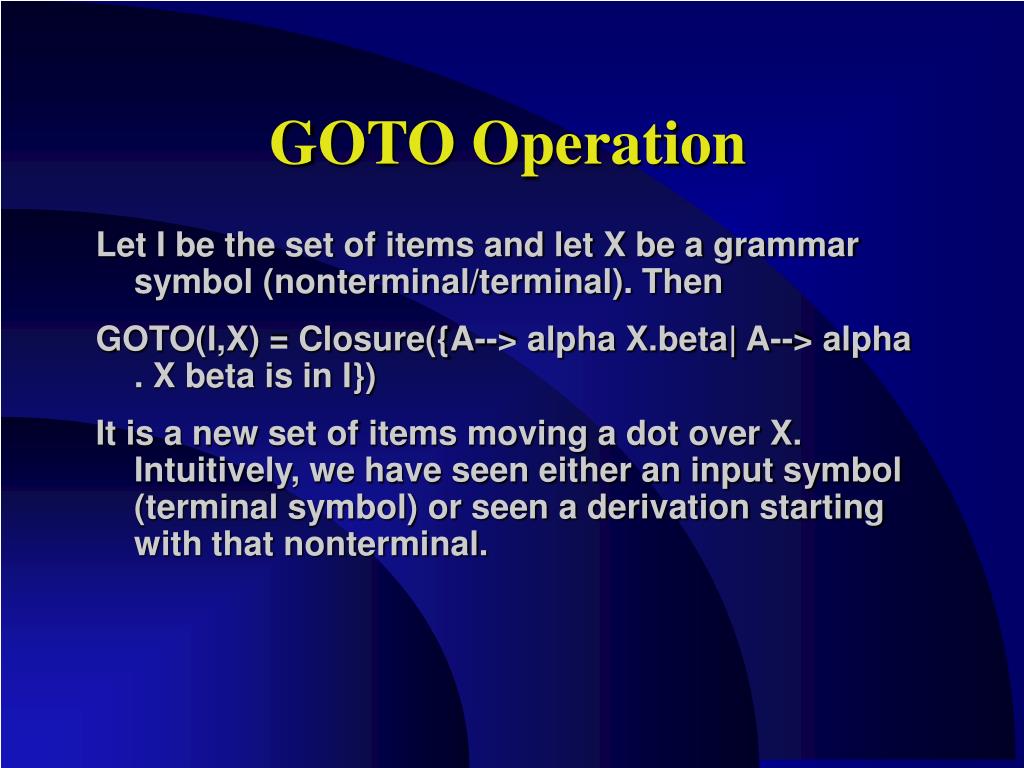 GOTO Operation

Let I be the set of items and let X be a grammar symbol (nonterminal/terminal). Then

GOTO(I,X) = Closure({A--> alpha X.beta| A--> alpha . X beta is in I})

It is a new set of items moving a dot over X. Intuitively, we have seen either an input symbol (terminal symbol) or seen a derivation starting with that nonterminal.